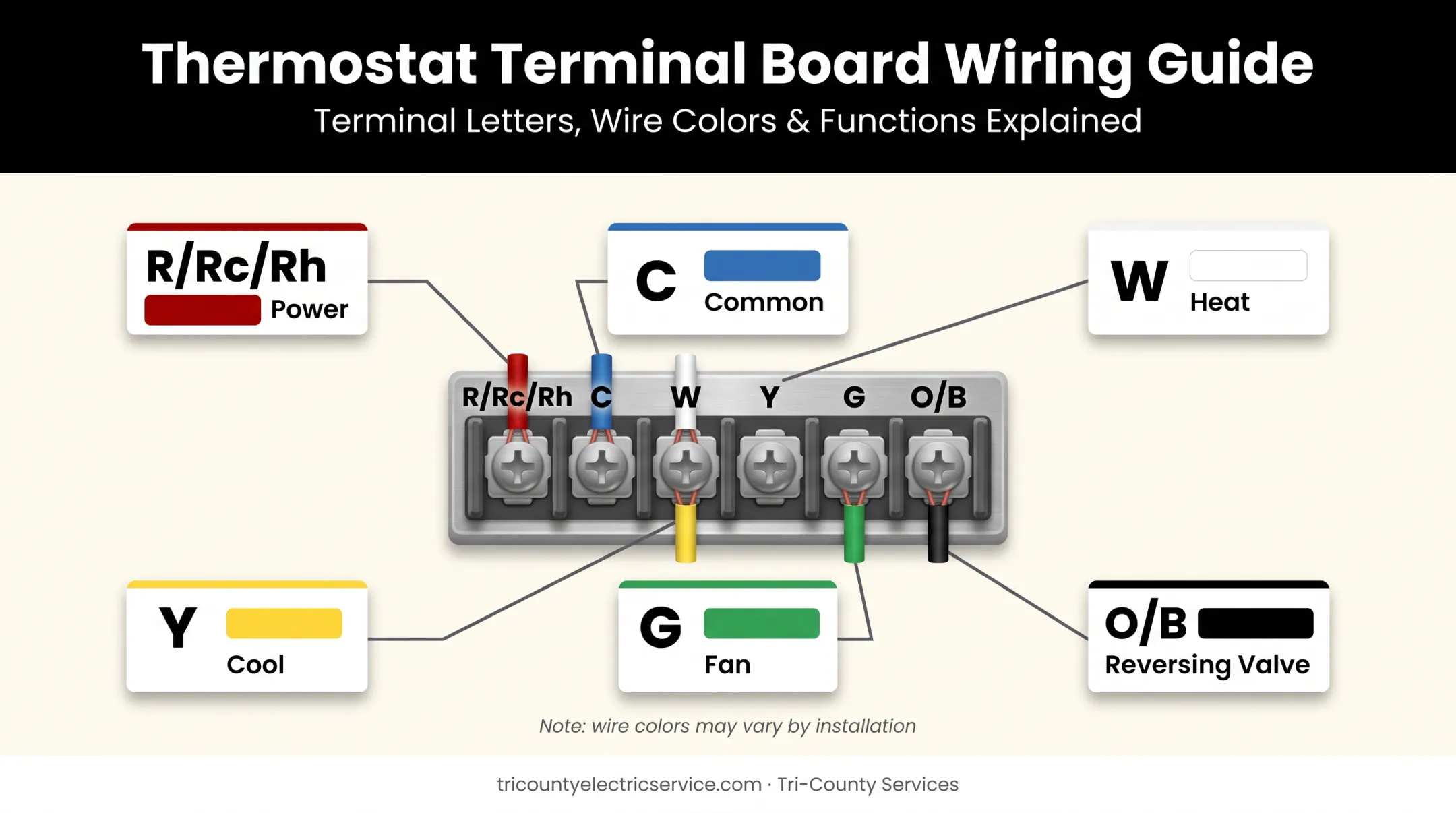 Thermostat Terminal Board Wiring Guide

Terminal Letters, Wire Colors & Functions Explained

R/Rc/Rh
Power

C
Common

W
Heat

R/Rc/Rh C W Y G O/B

Y
Cool

G
Fan

O/B
Reversing Valve

Note: wire colors may vary by installation

tricountyelectricservice.com · Tri-County Services